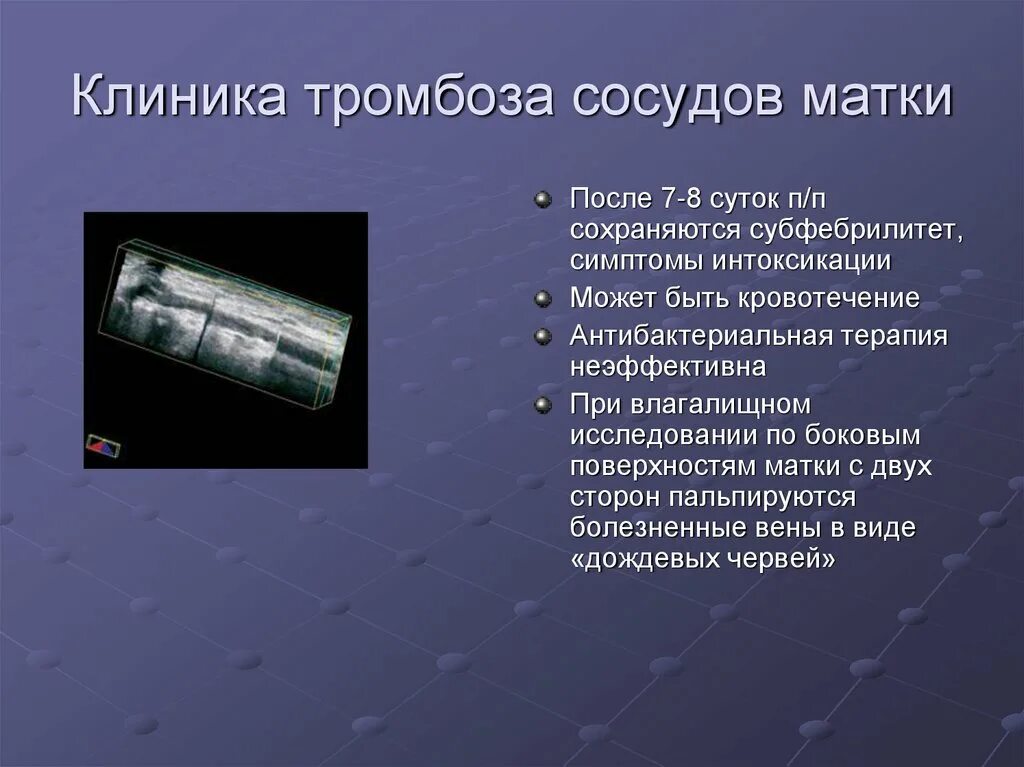 Клиника тромбоза сосудов матки

После 7-8 суток п/п сохраняются субфебрилитет, симптомы интоксикации

Может быть кровотечение

Антибактериальная терапия неэффективна

При влагалищном исследовании по боковым поверхностям матки с двух сторон пальпируются болезненные вены в виде «дождевых червей»